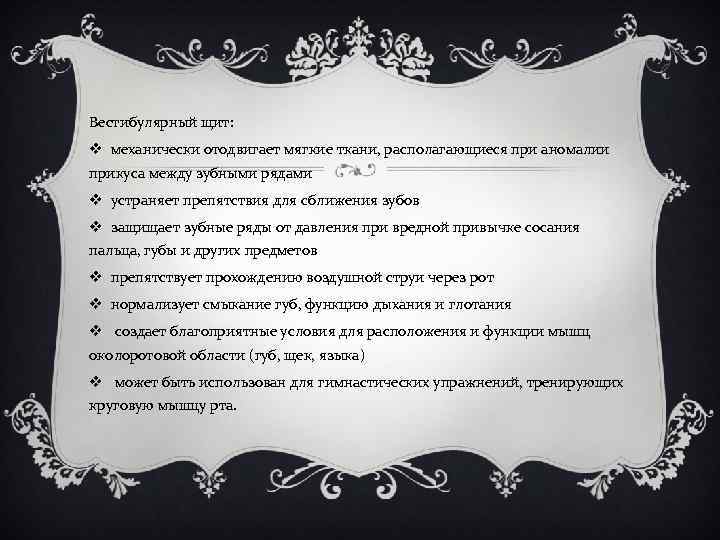 Вестибулярный щит:

❖ механически отодвигает мягкие ткани, располагающиеся при аномалии прикуса между зубными рядами

❖ устраняет препятствия для сближения зубов

❖ защищает зубные ряды от давления при вредной привычке сосания пальца, губы и других предметов

❖ препятствует прохождению воздушной струи через рот

❖ нормализует смыкание губ, функцию дыхания и глотания

❖ создает благоприятные условия для расположения и функции мышц околоротовой области (губ, щек, языка)

❖ может быть использован для гимнастических упражнений, тренирующих круговую мышцу рта.